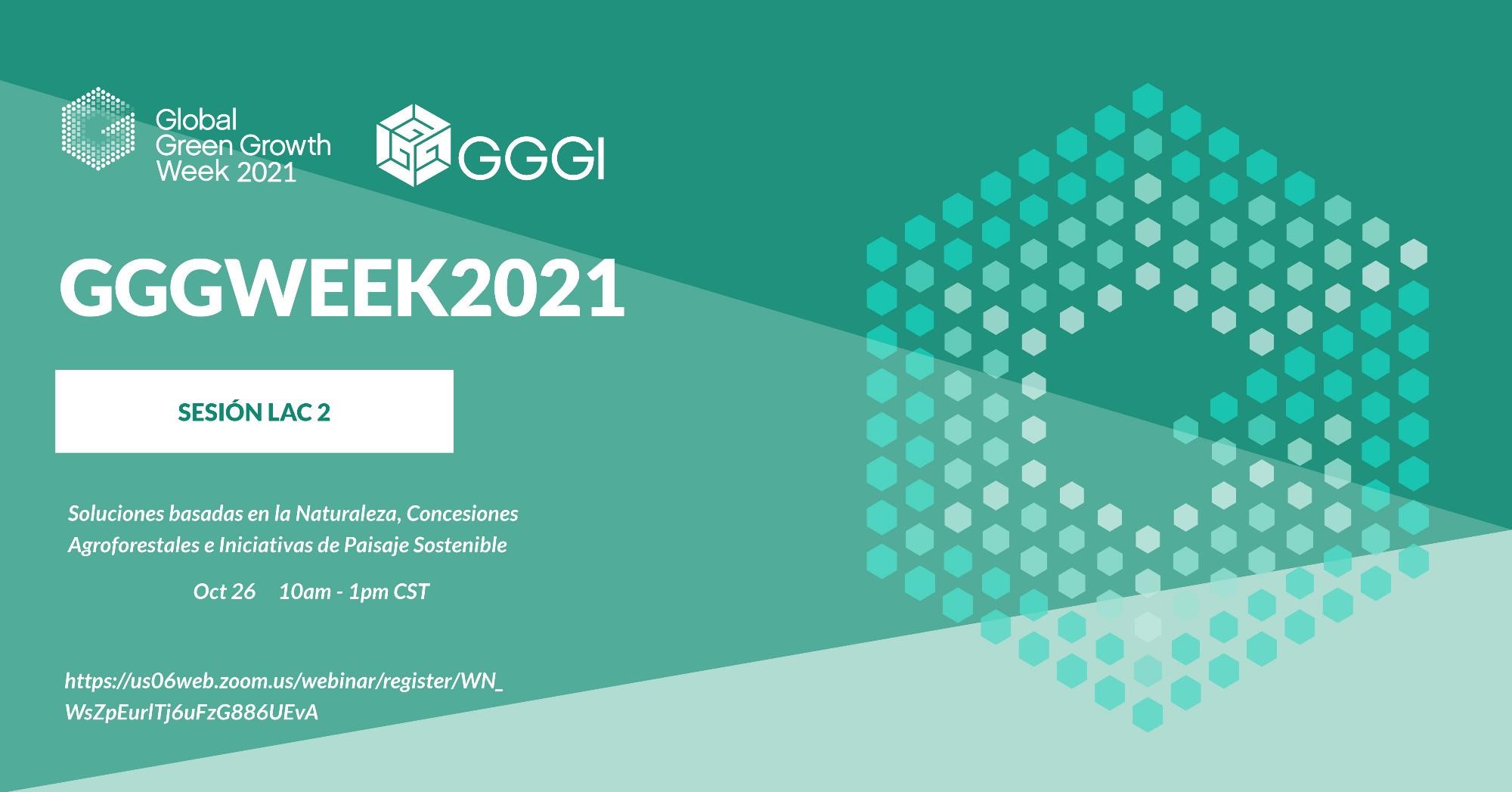 Global Green Growth Week 2021

GGGI

GGGWEEK2021

SESIÓN LAC 2

Soluciones basadas en la Naturaleza, Concesiones Agroforestales e Iniciativas de Paisaje Sostenible

Oct 26 10am - 1pm CST

https://us06web.zoom.us/webinar/register/WN_WsZpEurlTj6uFzG886UEvA